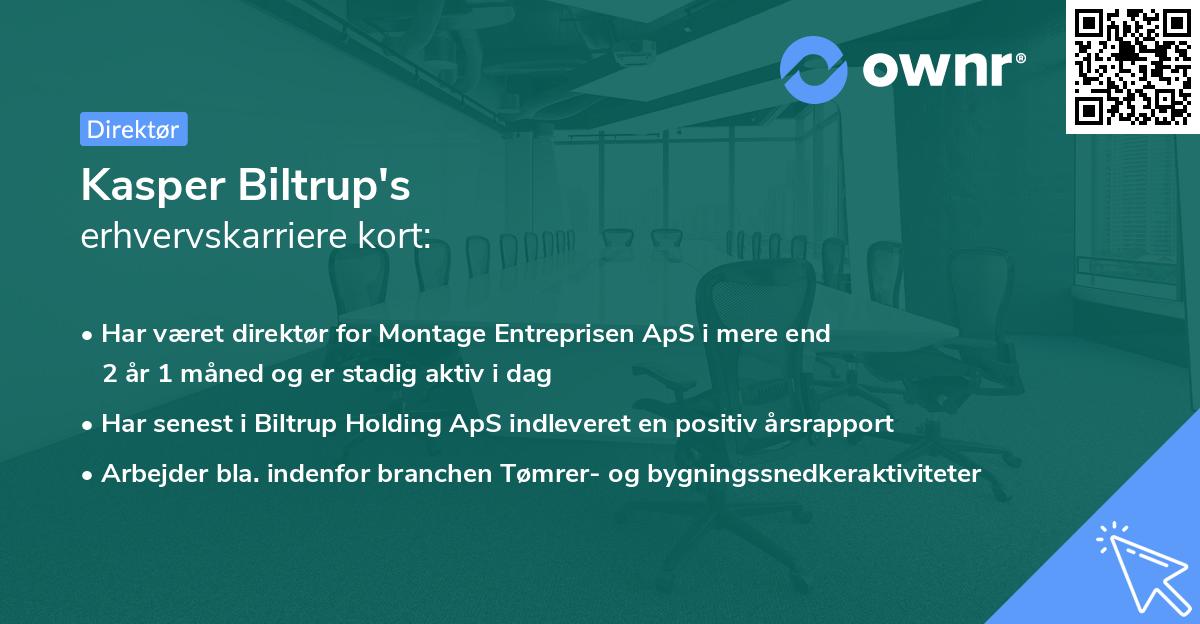 ownr®

Direktør

Kasper Biltrup's
erhvervskarriere kort:

• Har været direktør for Montage Entreprisen ApS i mere end 2 år 1 måned og er stadig aktiv i dag

• Har senest i Biltrup Holding ApS indleveret en positiv årsrapport

• Arbejder bla. indenfor branchen Tømrer- og bygningssnedkeraktiviteter